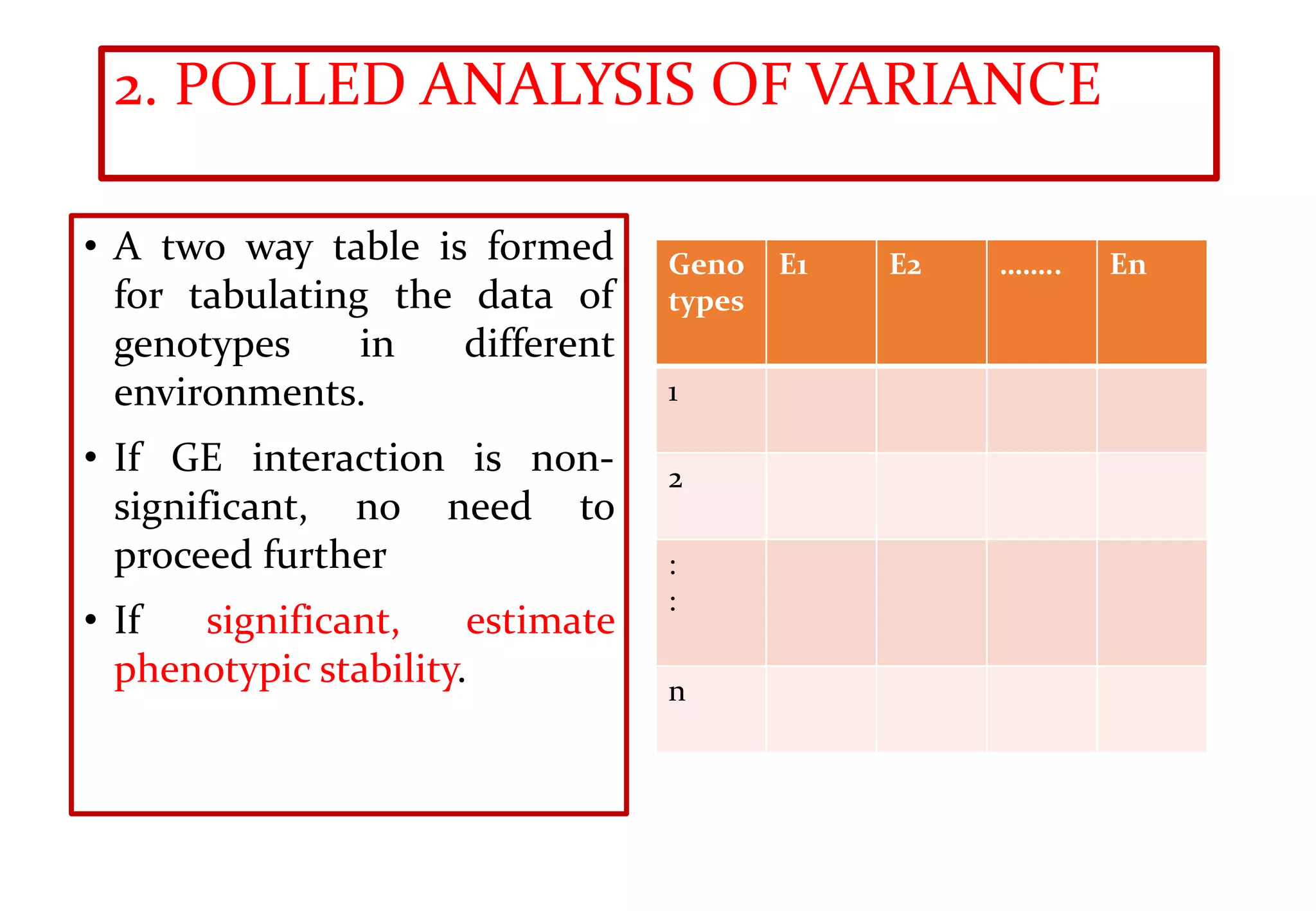 2. POLLED ANALYSIS OF VARIANCE

• A two way table is formed for tabulating the data of genotypes in different environments.

• If GE interaction is non-significant, no need to proceed further

• If significant, estimate phenotypic stability.

| Geno types | E1 | E2 | …….. | En |
|---|---|---|---|---|
| 1 | | | | |
| 2 | | | | |
| : : | | | | |
| n | | | | |